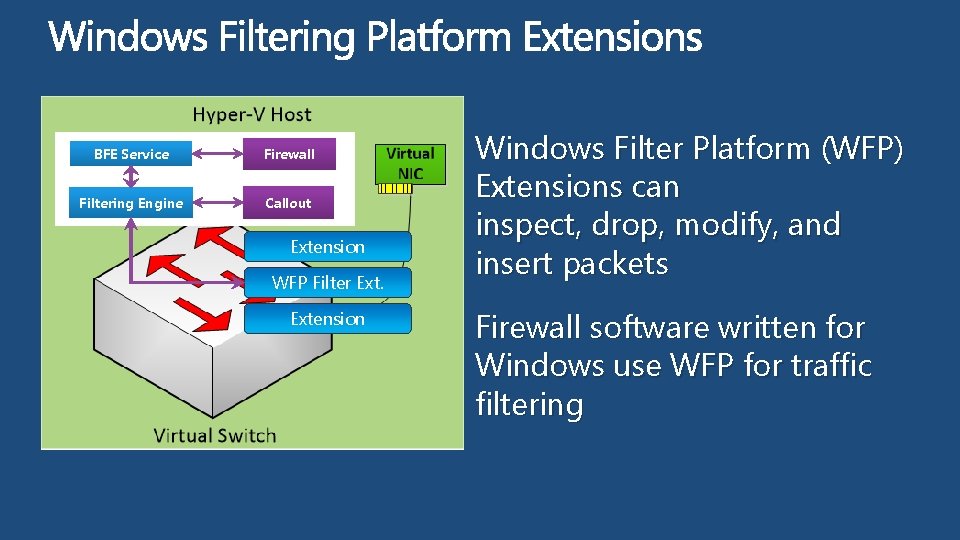 Windows Filtering Platform Extensions

Hyper-V Host

BFE Service

Firewall

Filtering Engine

Callout

Virtual NIC

Extension

WFP Filter Ext.

Extension

Virtual Switch

Windows Filter Platform (WFP) Extensions can inspect, drop, modify, and insert packets

Firewall software written for Windows use WFP for traffic filtering